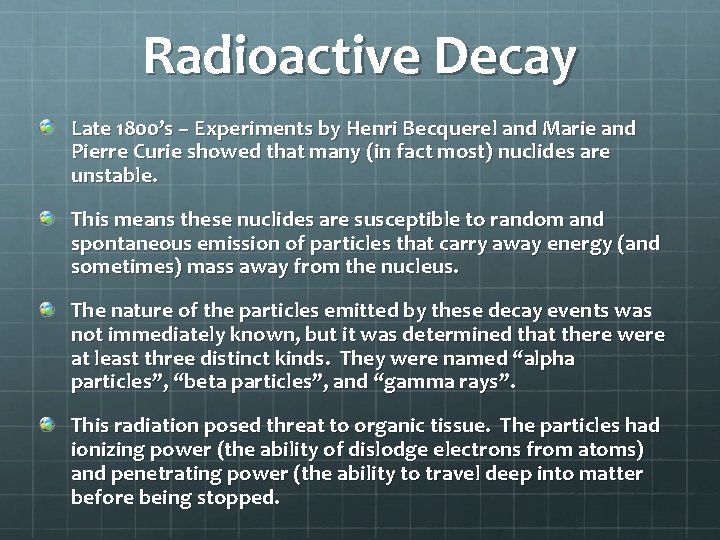 Radioactive Decay

Late 1800's – Experiments by Henri Becquerel and Marie and Pierre Curie showed that many (in fact most) nuclides are unstable.

This means these nuclides are susceptible to random and spontaneous emission of particles that carry away energy (and sometimes) mass away from the nucleus.

The nature of the particles emitted by these decay events was not immediately known, but it was determined that there were at least three distinct kinds. They were named "alpha particles", "beta particles", and "gamma rays".

This radiation posed threat to organic tissue. The particles had ionizing power (the ability of dislodge electrons from atoms) and penetrating power (the ability to travel deep into matter before being stopped.